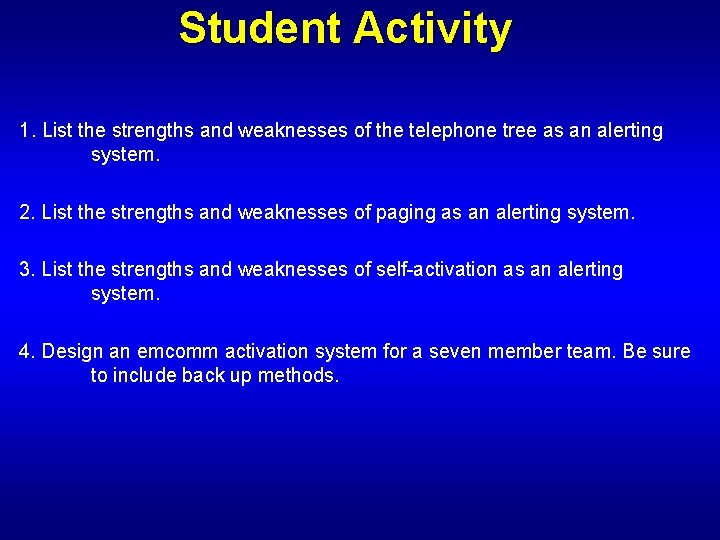 Student Activity

1. List the strengths and weaknesses of the telephone tree as an alerting system.

2. List the strengths and weaknesses of paging as an alerting system.

3. List the strengths and weaknesses of self-activation as an alerting system.

4. Design an emcomm activation system for a seven member team. Be sure to include back up methods.